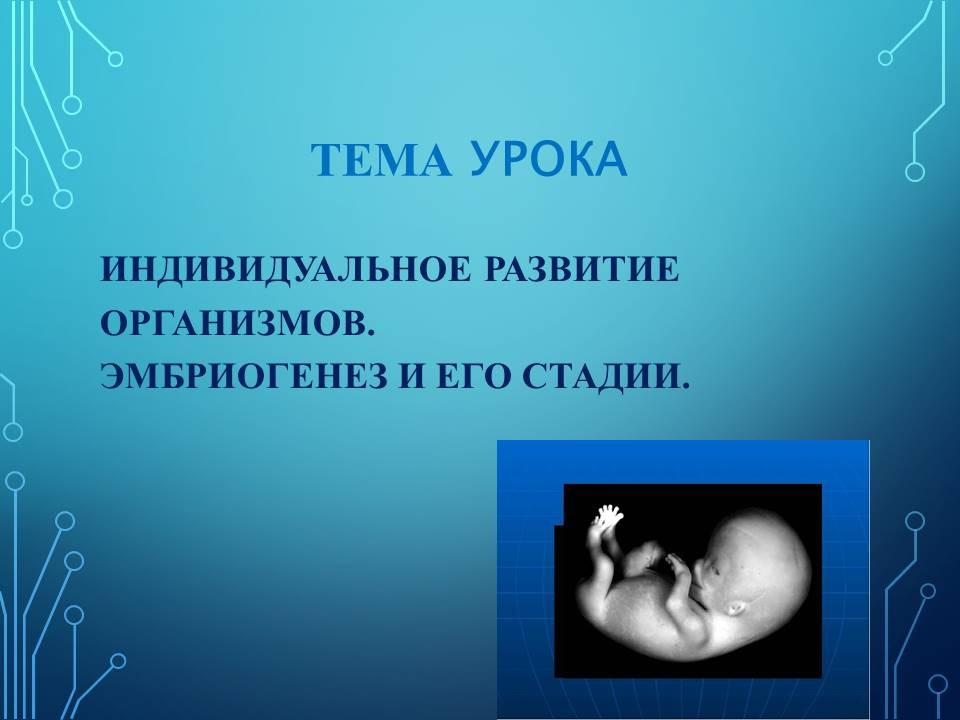 ТЕМА УРОКА

ИНДИВИДУАЛЬНОЕ РАЗВИТИЕ ОРГАНИЗМОВ.
ЭМБРИОГЕНЕЗ И ЕГО СТАДИИ.